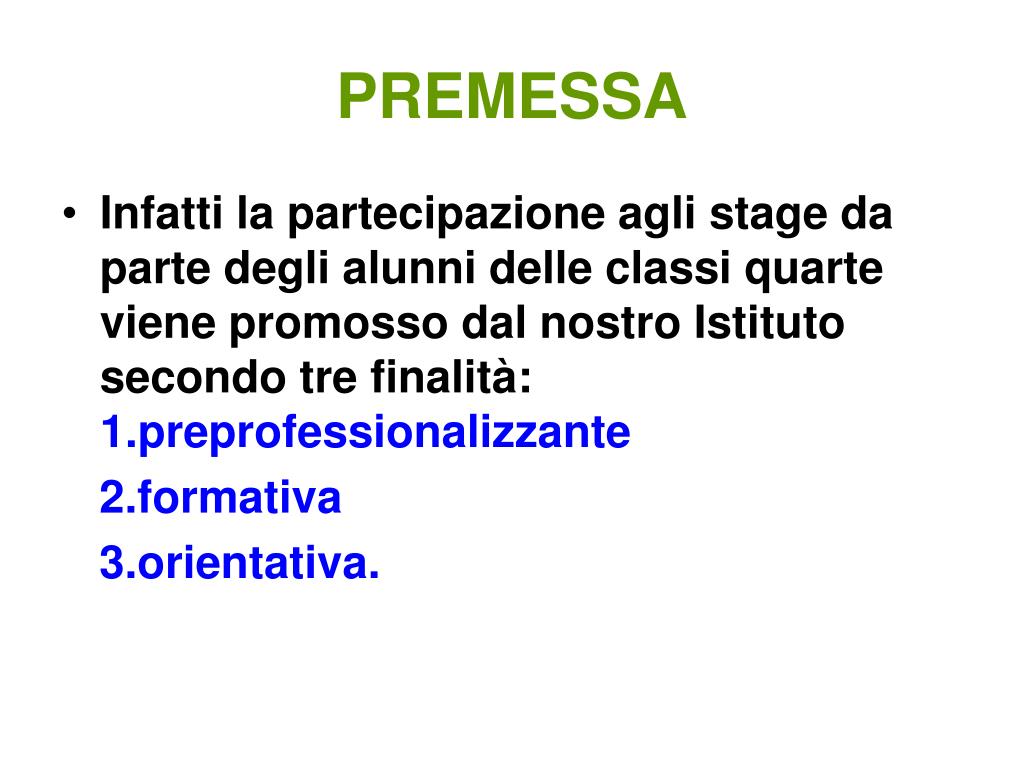 PREMESSA

• Infatti la partecipazione agli stage da parte degli alunni delle classi quarte viene promosso dal nostro Istituto secondo tre finalità:
1.preprofessionalizzante
2.formativa
3.orientativa.